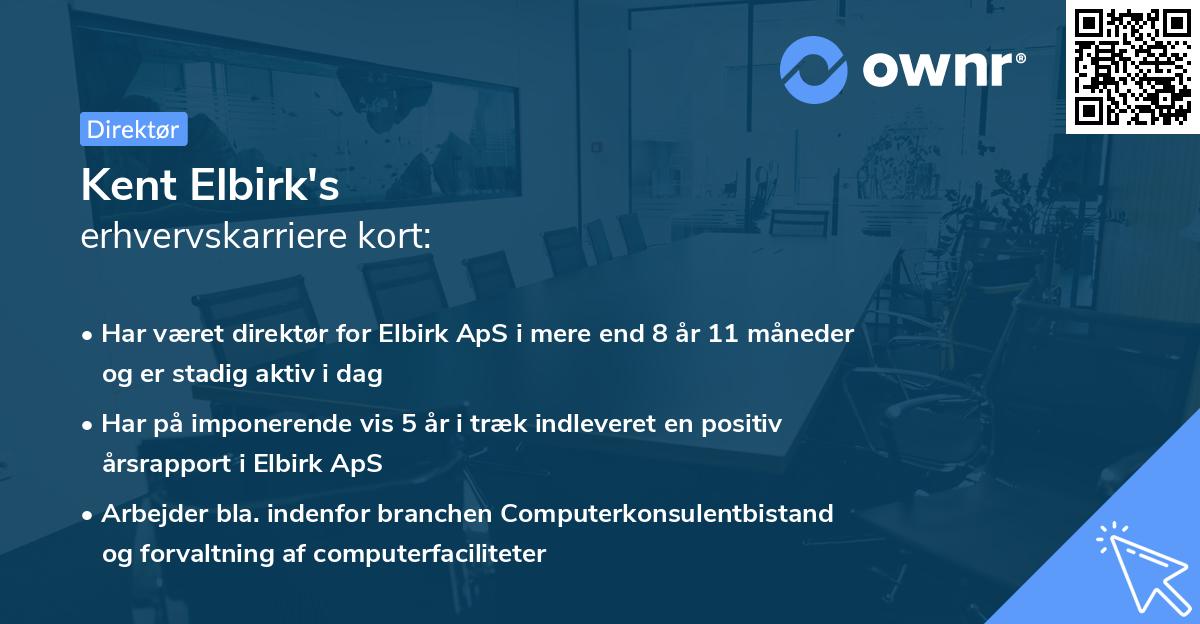 ownr®

Direktør

Kent Elbirk's
erhvervskarriere kort:

• Har været direktør for Elbirk ApS i mere end 8 år 11 måneder og er stadig aktiv i dag

• Har på imponerende vis 5 år i træk indleveret en positiv årsrapport i Elbirk ApS

• Arbejder bla. indenfor branchen Computerkonsulentbistand og forvaltning af computerfaciliteter